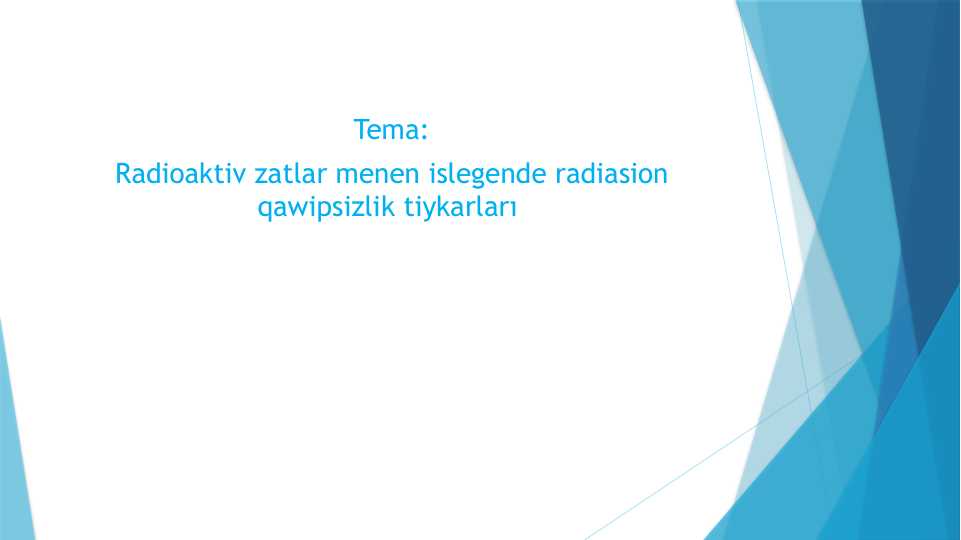 Tema:

Radioaktiv zatlar menen islegende radiasion qawipsizlik tiykarları